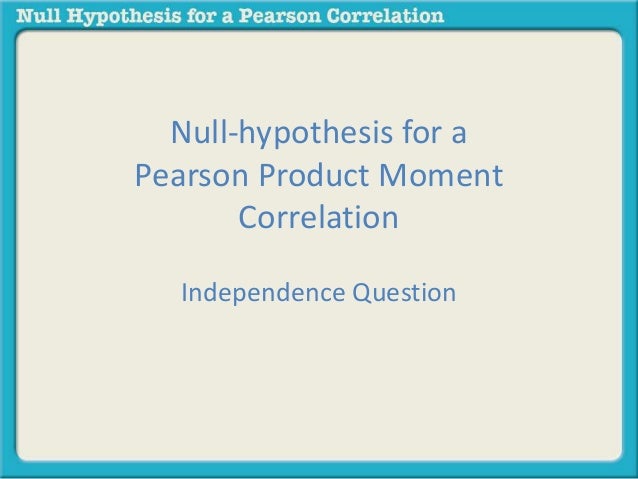 Null Hypothesis for a Pearson Correlation

Null-hypothesis for a Pearson Product Moment Correlation

Independence Question